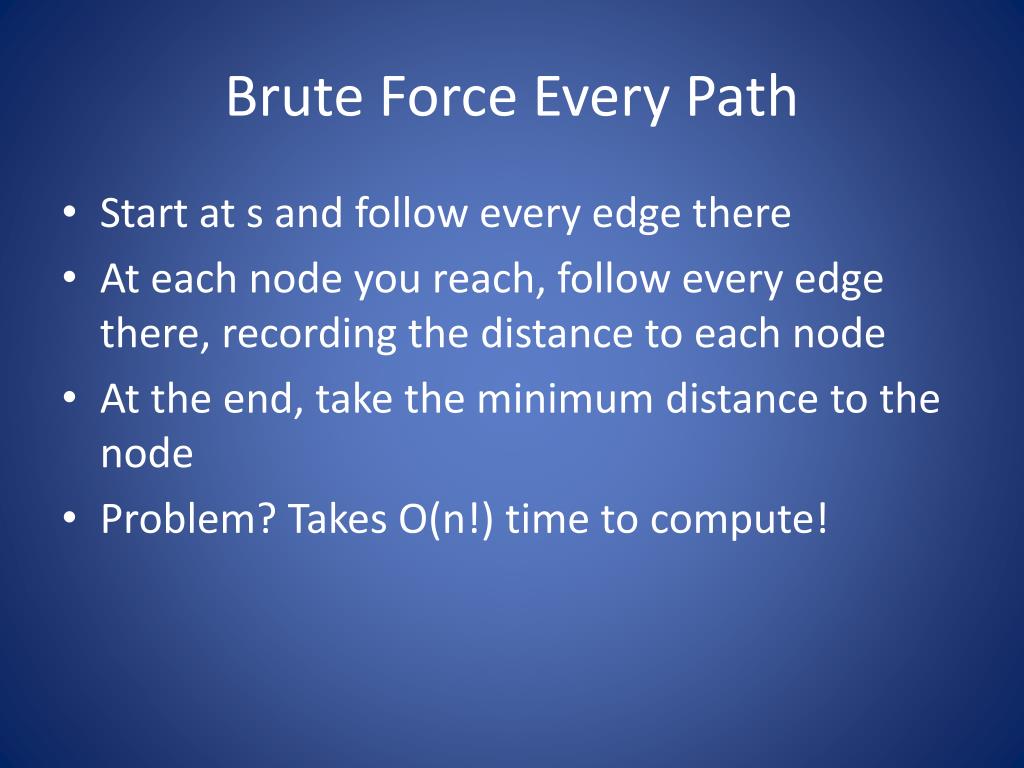 Brute Force Every Path

• Start at s and follow every edge there
• At each node you reach, follow every edge there, recording the distance to each node
• At the end, take the minimum distance to the node
• Problem? Takes O(n!) time to compute!